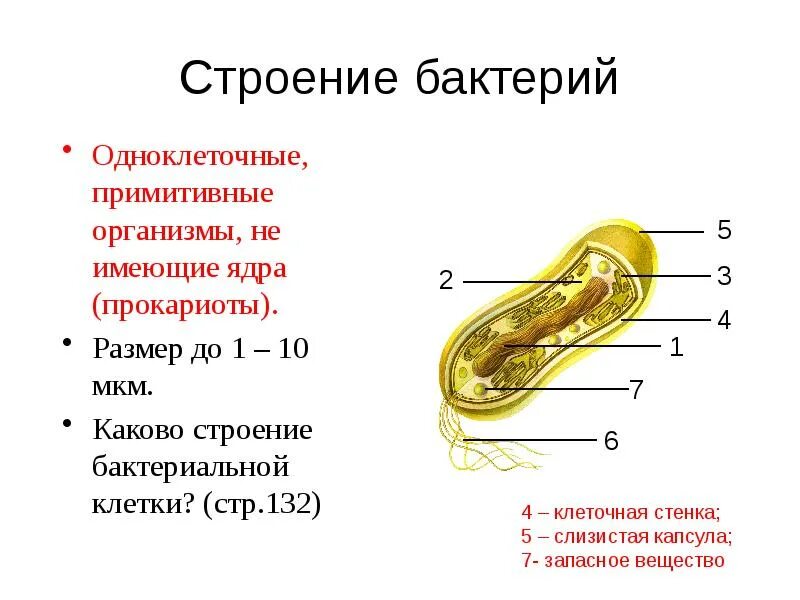 Строение бактерий

• Одноклеточные, примитивные организмы, не имеющие ядра (прокариоты).
• Размер до 1 – 10 мкм.
• Каково строение бактериальной клетки? (стр.132)

5
2
3
4
1
7
6

4 – клеточная стенка;
5 – слизистая капсула;
7- запасное вещество